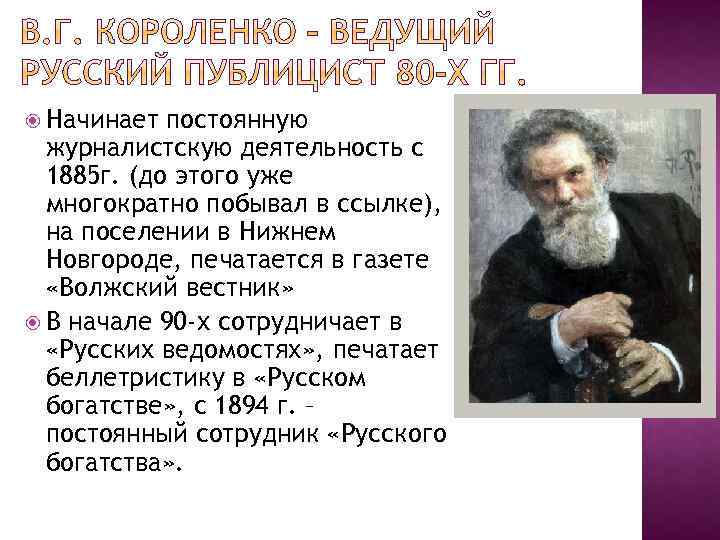 В.Г. КОРОЛЕНКО – ВЕДУЩИЙ РУССКИЙ ПУБЛИЦИСТ 80-Х ГГ.

Начинает постоянную журналистскую деятельность с 1885г. (до этого уже многократно побывал в ссылке), на поселении в Нижнем Новгороде, печатается в газете «Волжский вестник»

В начале 90-х сотрудничает в «Русских ведомостях», печатает беллетристику в «Русском богатстве», с 1894 г. – постоянный сотрудник «Русского богатства».